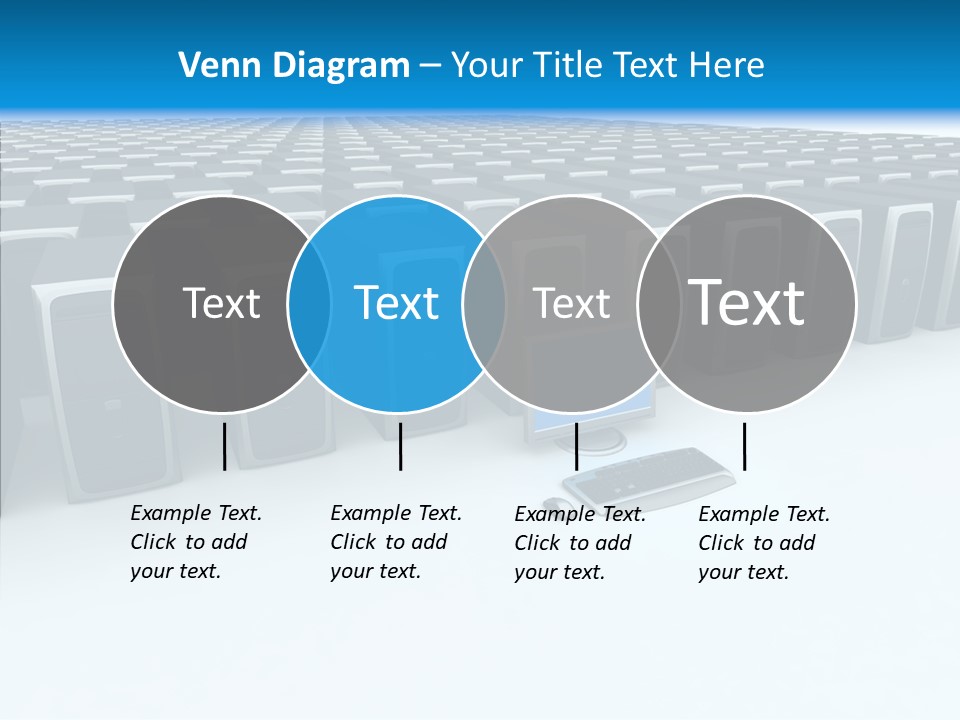 Venn Diagram – Your Title Text Here

Text

Text

Text

Text

Example Text. Click to add your text.

Example Text. Click to add your text.

Example Text. Click to add your text.

Example Text. Click to add your text.